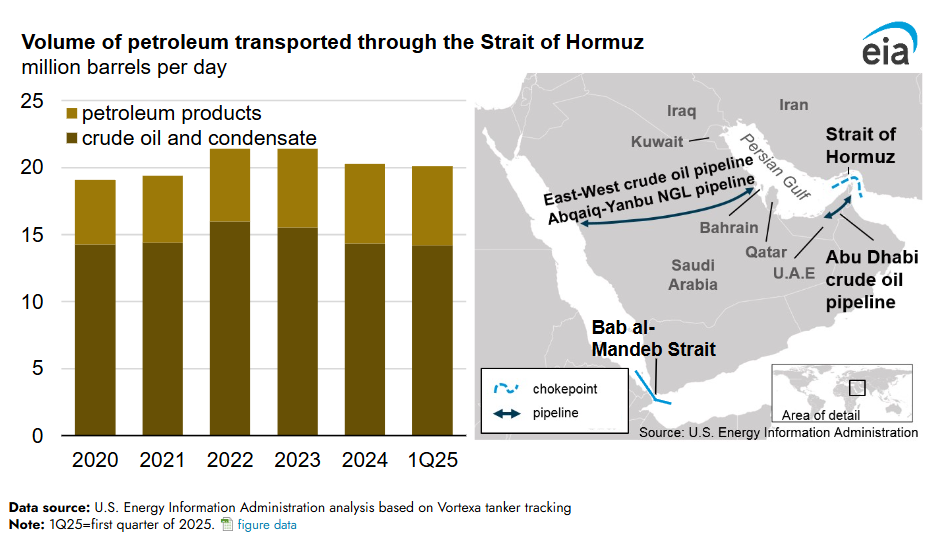 Volume of petroleum transported through the Strait of Hormuz
million barrels per day

eia

25
20
15
10
5
0

petroleum products
crude oil and condensate

2020 2021 2022 2023 2024 1Q25

Iraq
Iran
Kuwait
Persian Gulf
Strait of Hormuz
East-West crude oil pipeline
Abqaiq-Yanbu NGL pipeline
Bahrain
Qatar
Saudi Arabia
U.A.E
Abu Dhabi crude oil pipeline
Bab al-Mandeb Strait
chokepoint
pipeline
Area of detail
Source: U.S. Energy Information Administration

Data source: U.S. Energy Information Administration analysis based on Vortexa tanker tracking
Note: 1Q25=first quarter of 2025. figure data